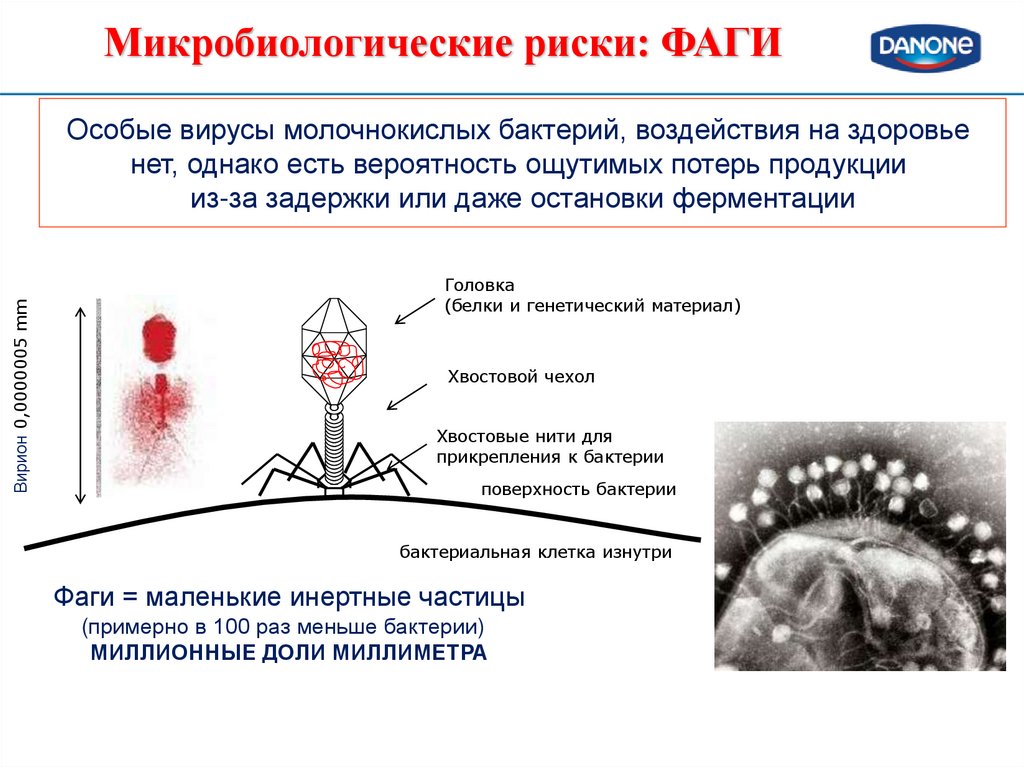 Микробиологические риски: ФАГИ

DANONE

Особые вирусы молочнокислых бактерий, воздействия на здоровье нет, однако есть вероятность ощутимых потерь продукции из-за задержки или даже остановки ферментации

Вирион 0,0000005 mm

Головка
(белки и генетический материал)

Хвостовой чехол

Хвостовые нити для прикрепления к бактерии

поверхность бактерии

бактериальная клетка изнутри

Фаги = маленькие инертные частицы
(примерно в 100 раз меньше бактерии)
МИЛЛИОННЫЕ ДОЛИ МИЛЛИМЕТРА